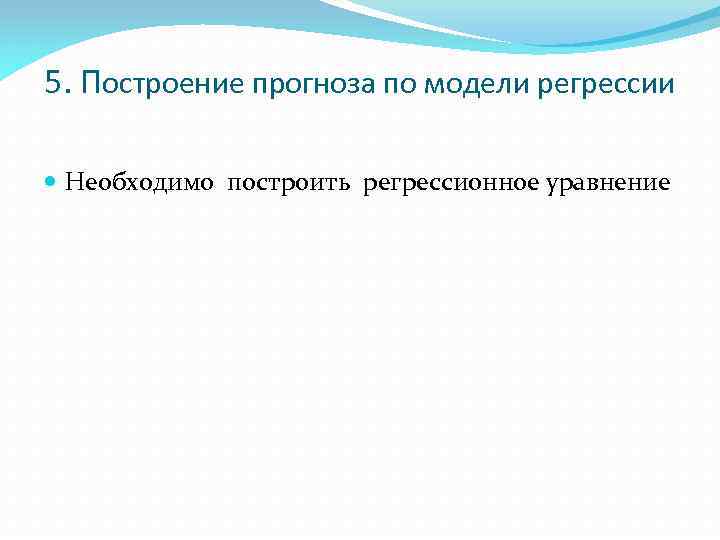 5. Построение прогноза по модели регрессии

Необходимо построить регрессионное уравнение